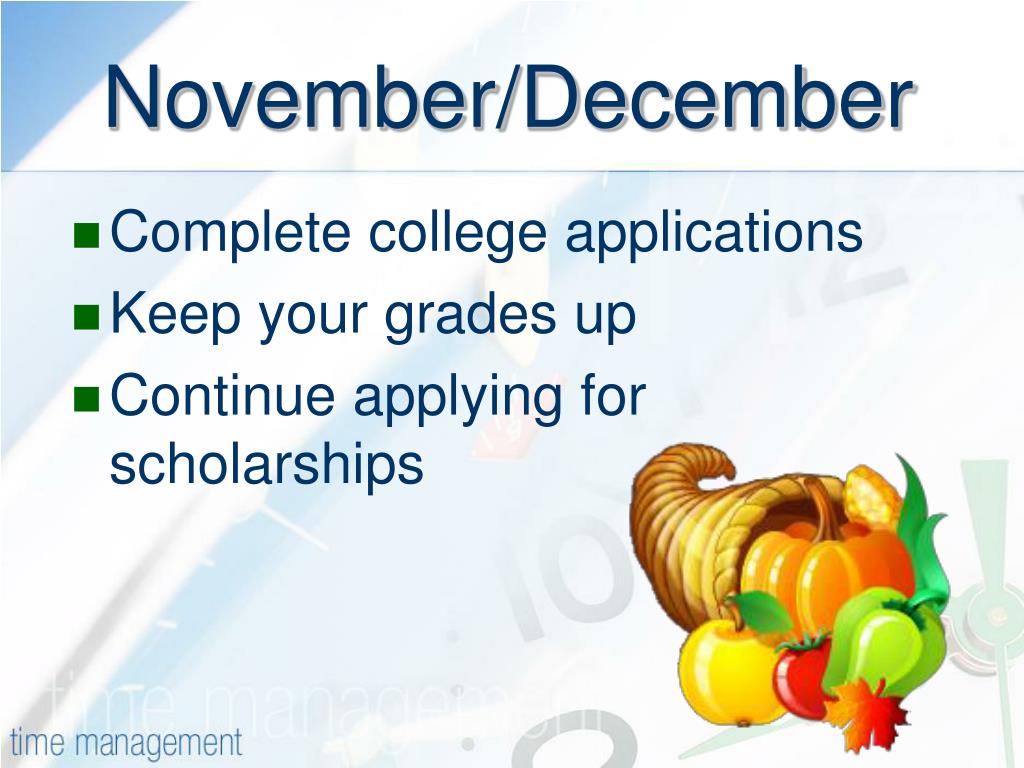 November/December

- Complete college applications
- Keep your grades up
- Continue applying for scholarships

time management